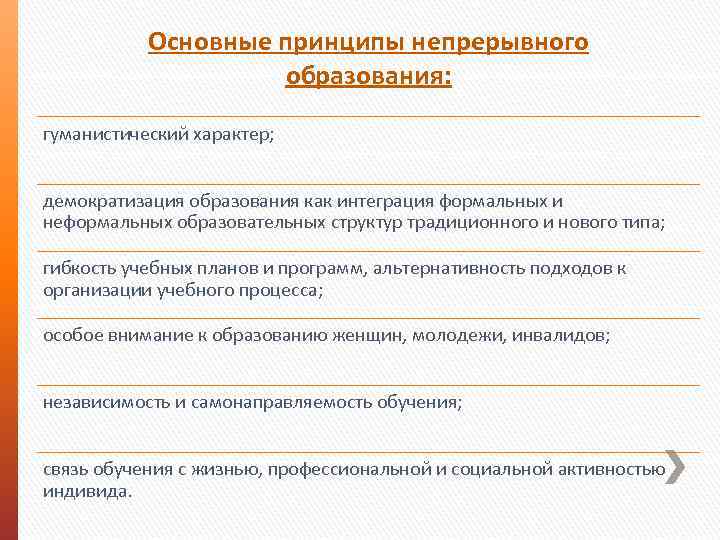 Основные принципы непрерывного образования:

гуманистический характер;

демократизация образования как интеграция формальных и неформальных образовательных структур традиционного и нового типа;

гибкость учебных планов и программ, альтернативность подходов к организации учебного процесса;

особое внимание к образованию женщин, молодежи, инвалидов;

независимость и самонаправляемость обучения;

связь обучения с жизнью, профессиональной и социальной активностью индивида.